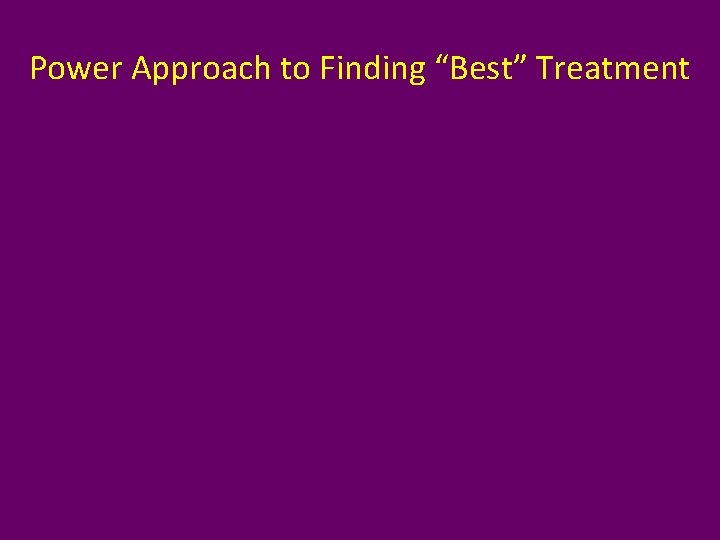 Power Approach to Finding “Best” Treatment